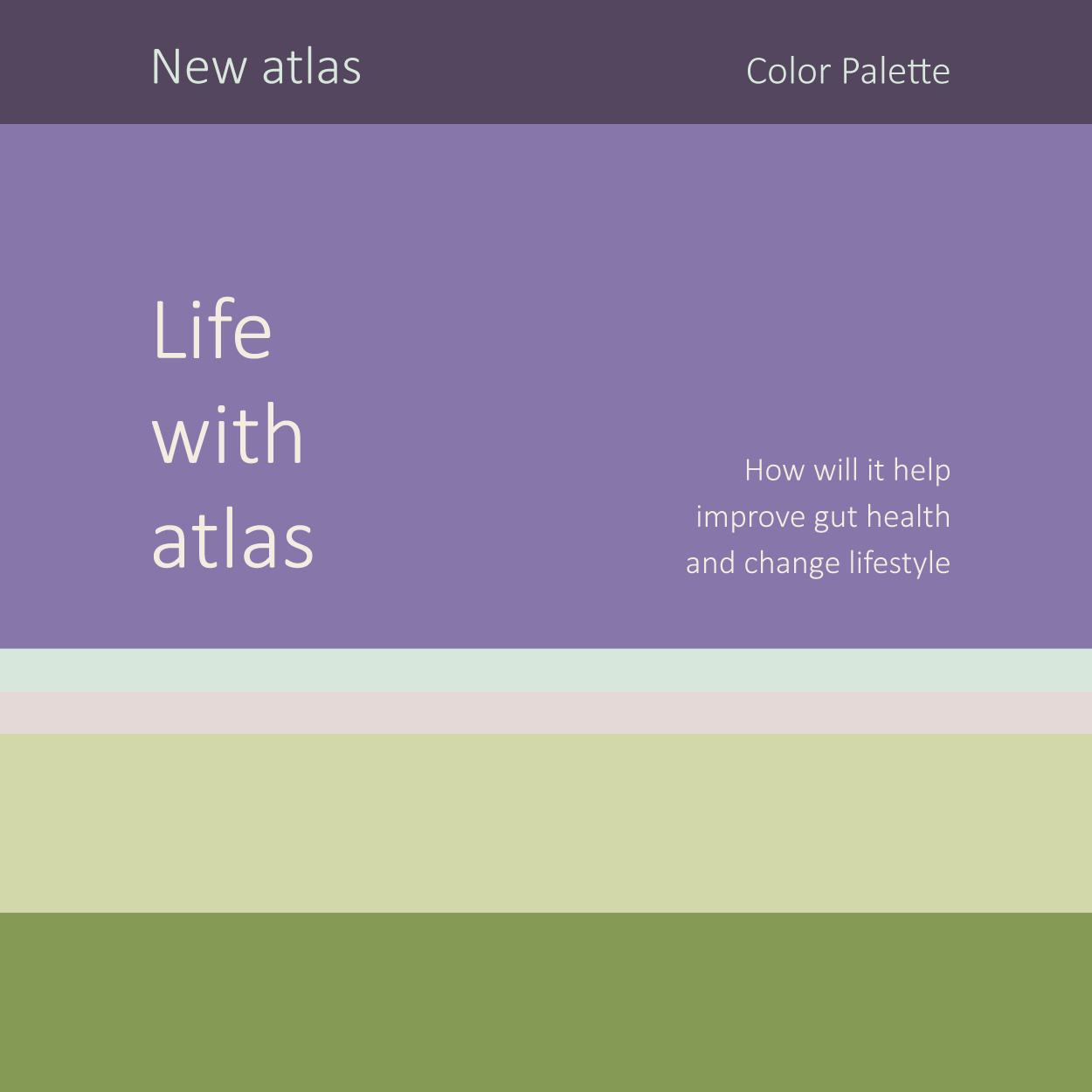 New atlas

Color Palette

Life with atlas

How will it help improve gut health and change lifestyle